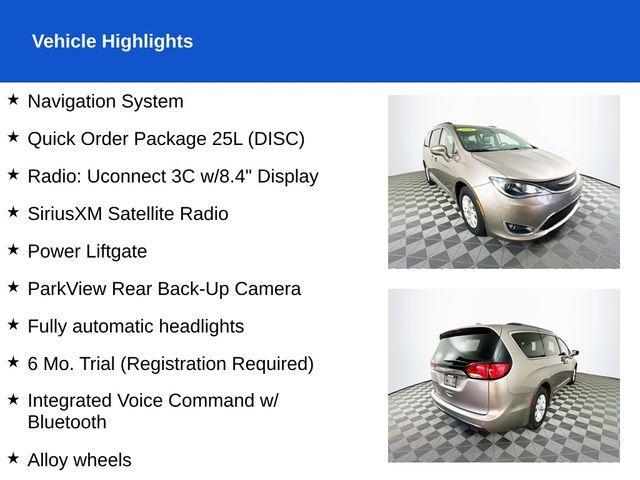 Vehicle Highlights

★ Navigation System

★ Quick Order Package 25L (DISC)

★ Radio: Uconnect 3C w/8.4" Display

★ SiriusXM Satellite Radio

★ Power Liftgate

★ ParkView Rear Back-Up Camera

★ Fully automatic headlights

★ 6 Mo. Trial (Registration Required)

★ Integrated Voice Command w/ Bluetooth

★ Alloy wheels